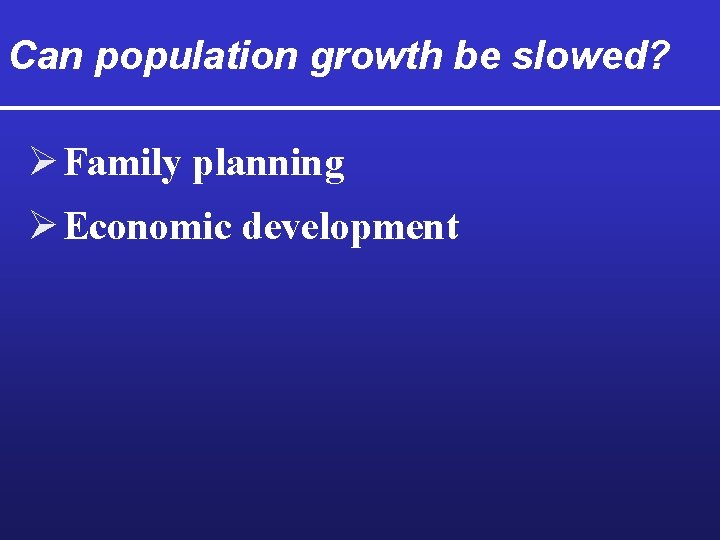 Can population growth be slowed?

➢ Family planning

➢ Economic development